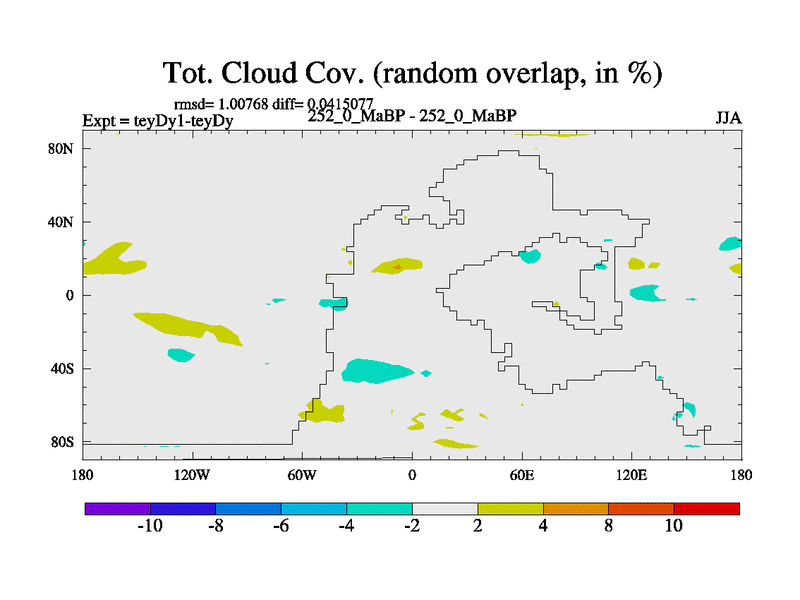 Tot. Cloud Cov. (random overlap, in %)

rmsd= 1.00768 diff= 0.0415077

Expt = teyDy1-teyDy

252_0_MaBP - 252_0_MaBP

JJA

80N

40N

0

40S

80S

180

120W

60W

0

60E

120E

180

-10

-8

-6

-4

-2

2

4

8

10